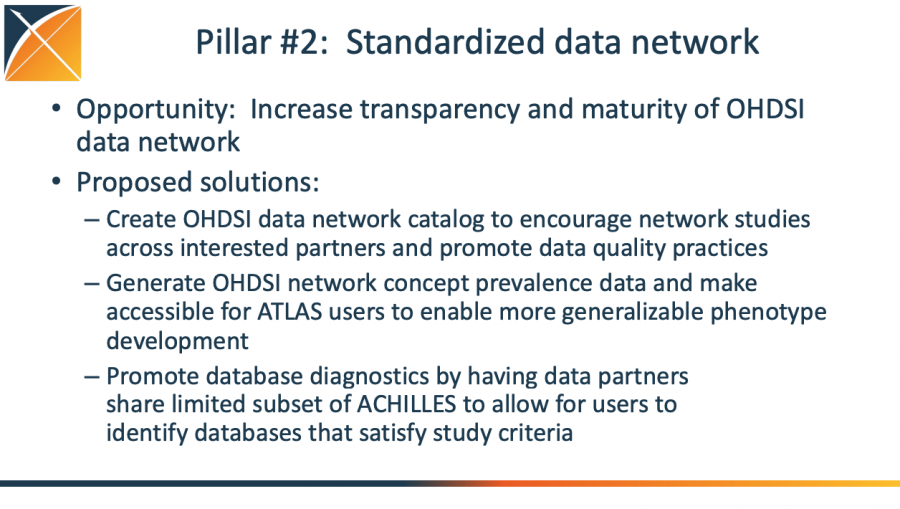 Pillar #2: Standardized data network

• Opportunity: Increase transparency and maturity of OHDSI data network

• Proposed solutions:

– Create OHDSI data network catalog to encourage network studies across interested partners and promote data quality practices

– Generate OHDSI network concept prevalence data and make accessible for ATLAS users to enable more generalizable phenotype development

– Promote database diagnostics by having data partners share limited subset of ACHILLES to allow for users to identify databases that satisfy study criteria